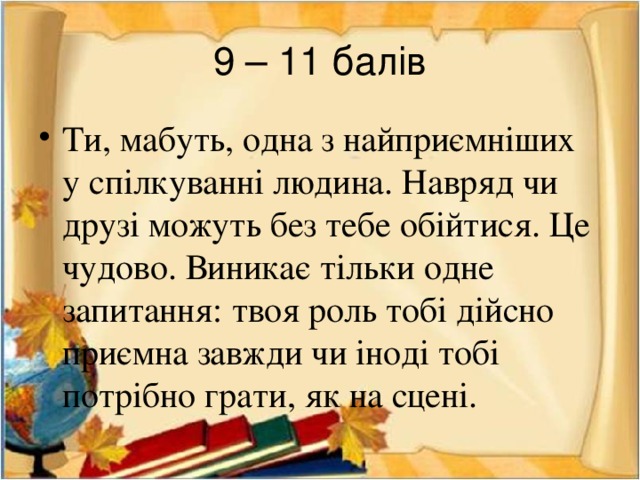 9 – 11 балів

• Ти, мабуть, одна з найприємніших у спілкуванні людина. Навряд чи друзі можуть без тебе обійтися. Це чудово. Виникає тільки одне запитання: твоя роль тобі дійсно приємна завжди чи іноді тобі потрібно грати, як на сцені.